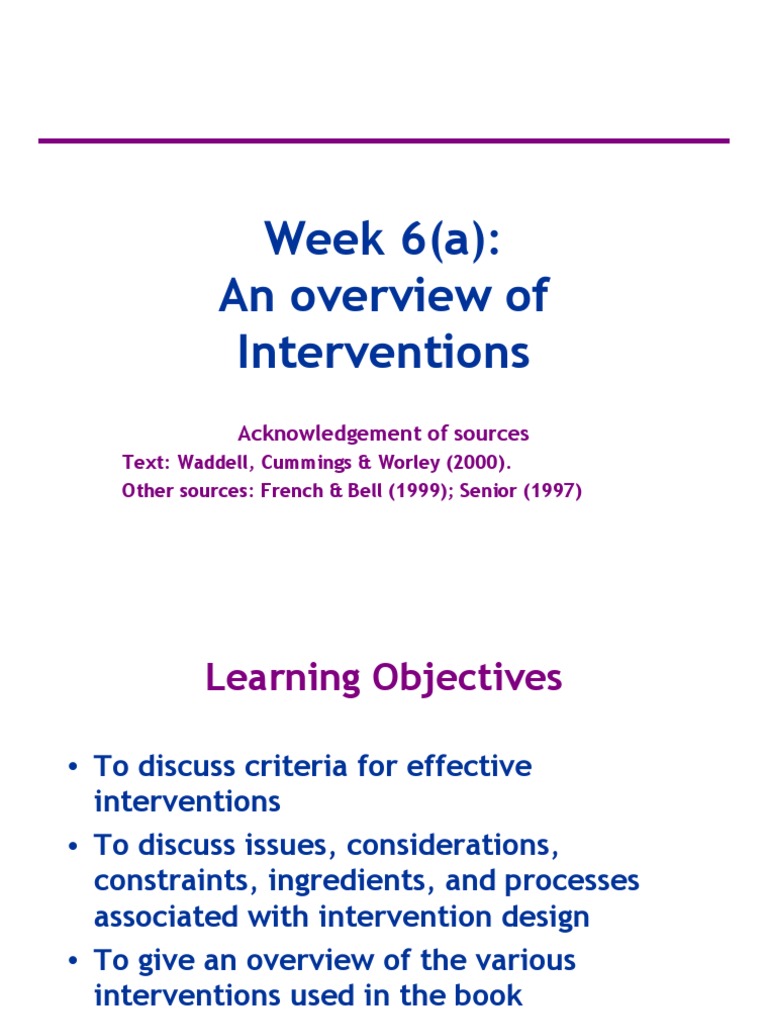 Week 6(a):
An overview of
Interventions

Acknowledgement of sources
Text: Waddell, Cummings & Worley (2000).
Other sources: French & Bell (1999); Senior (1997)

Learning Objectives

• To discuss criteria for effective interventions
• To discuss issues, considerations, constraints, ingredients, and processes associated with intervention design
• To give an overview of the various interventions used in the book